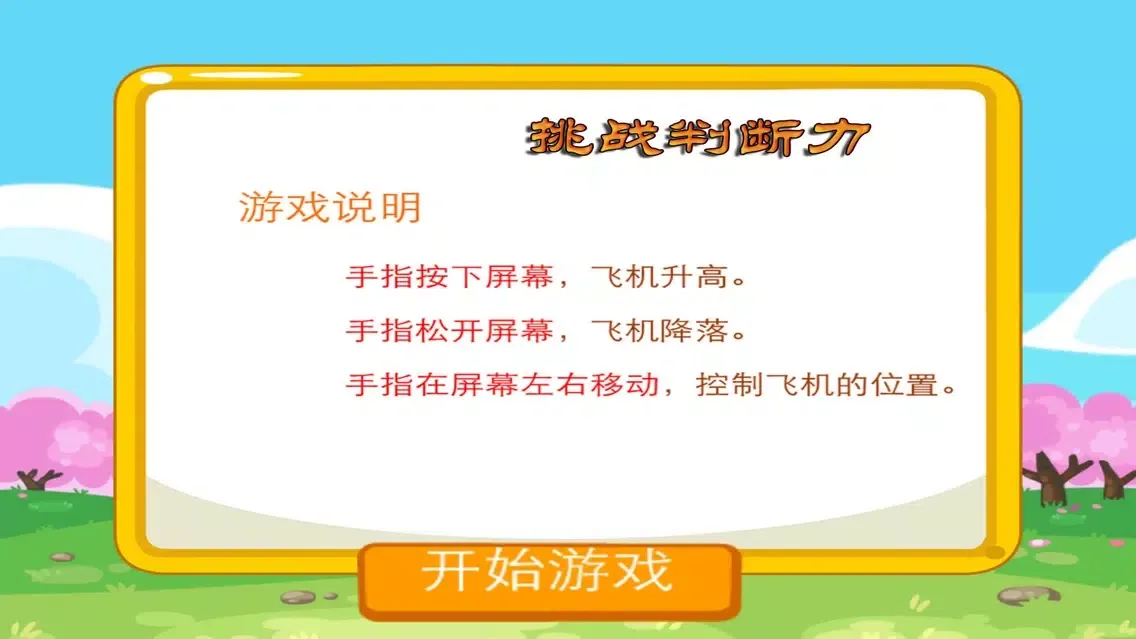 挑战判断力

游戏说明

手指按下屏幕，飞机升高。

手指松开屏幕，飞机降落。

手指在屏幕左右移动，控制飞机的位置。

开始游戏